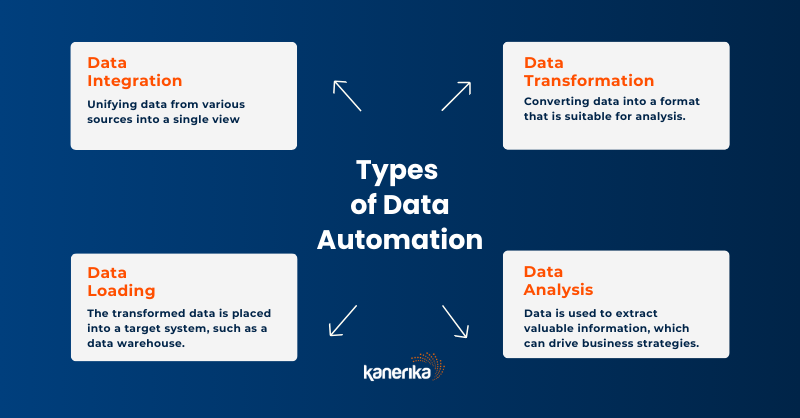 Data Integration

Unifying data from various sources into a single view

Data Transformation

Converting data into a format that is suitable for analysis.

Types of Data Automation

Data Loading

The transformed data is placed into a target system, such as a data warehouse.

Data Analysis

Data is used to extract valuable information, which can drive business strategies.

kanerika